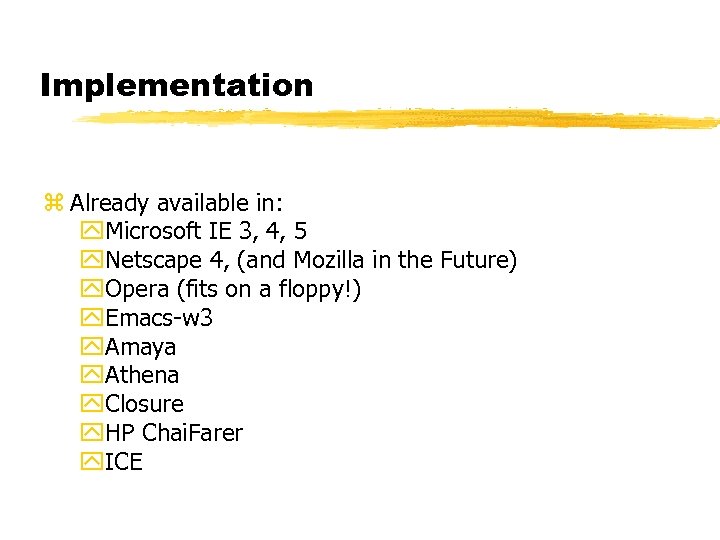 Implementation

Already available in:

Microsoft IE 3, 4, 5
Netscape 4, (and Mozilla in the Future)
Opera (fits on a floppy!)
Emacs-w3
Amaya
Athena
Closure
HP ChaiFarer
ICE